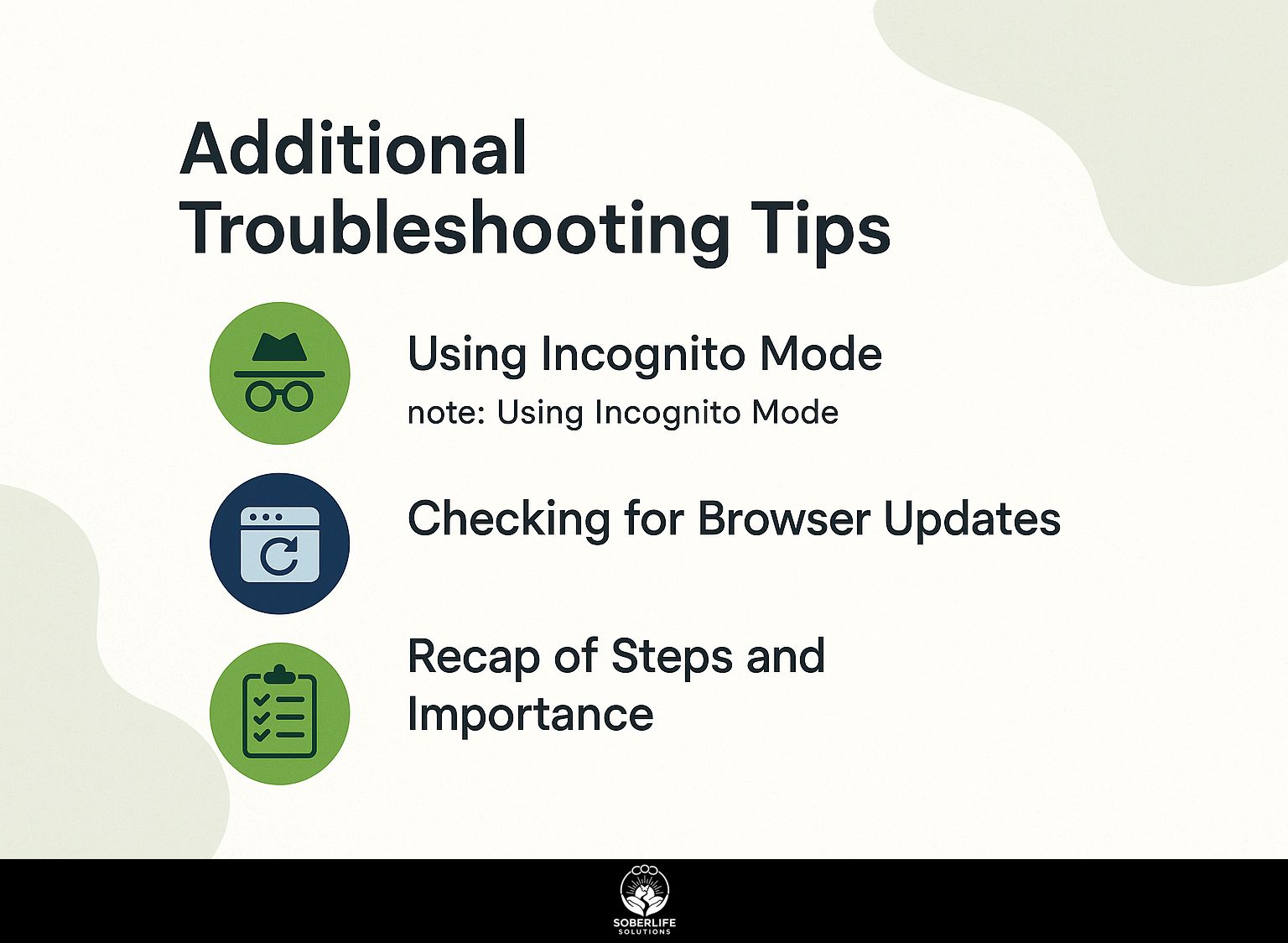 Additional Troubleshooting Tips

Using Incognito Mode

note: Using Incognito Mode

Checking for Browser Updates

Recap of Steps and Importance

SOBERLIFE
SOLUTIONS